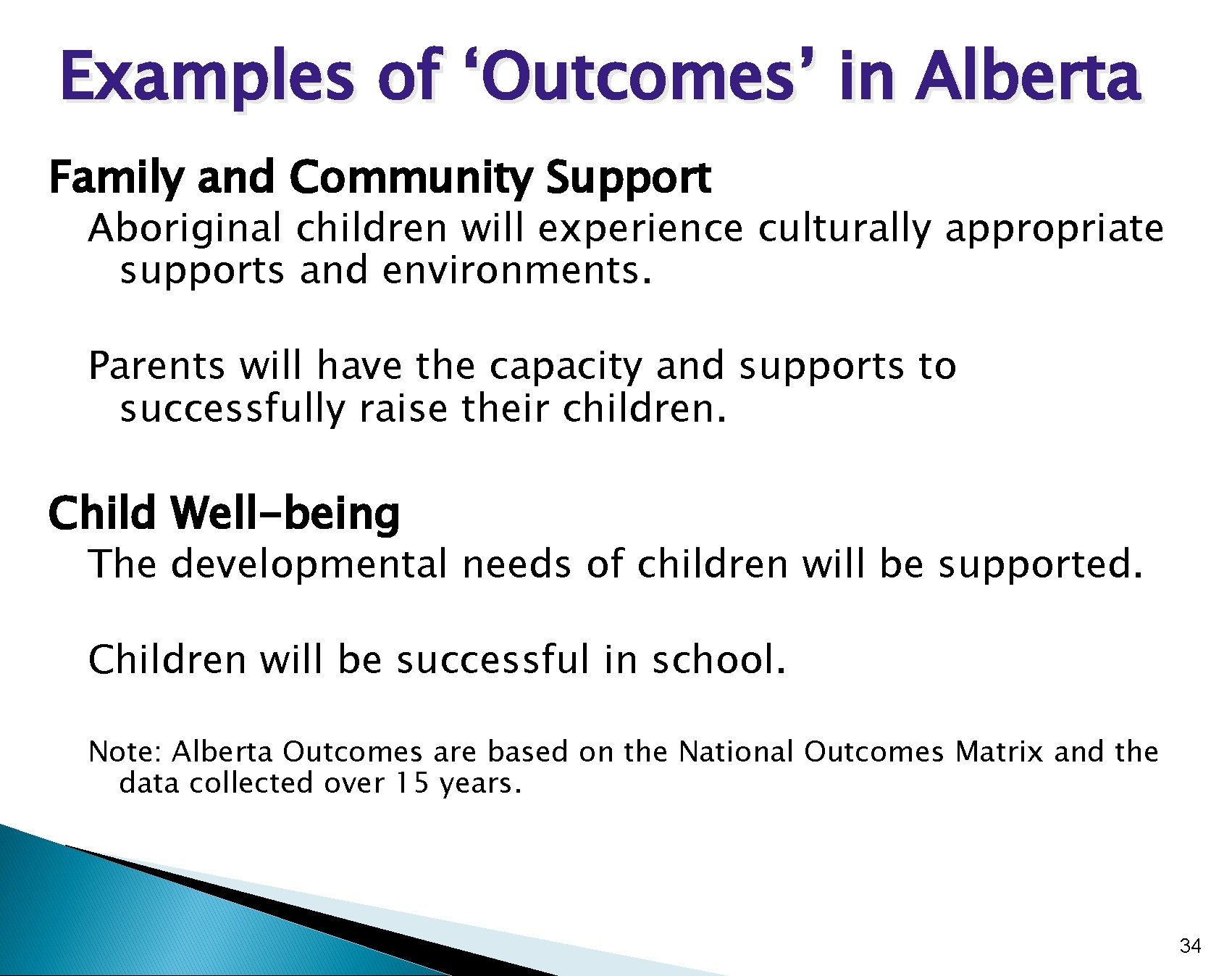 Examples of ‘Outcomes’ in Alberta

Family and Community Support

Aboriginal children will experience culturally appropriate supports and environments.

Parents will have the capacity and supports to successfully raise their children.

Child Well-being

The developmental needs of children will be supported.

Children will be successful in school.

Note: Alberta Outcomes are based on the National Outcomes Matrix and the data collected over 15 years.

34